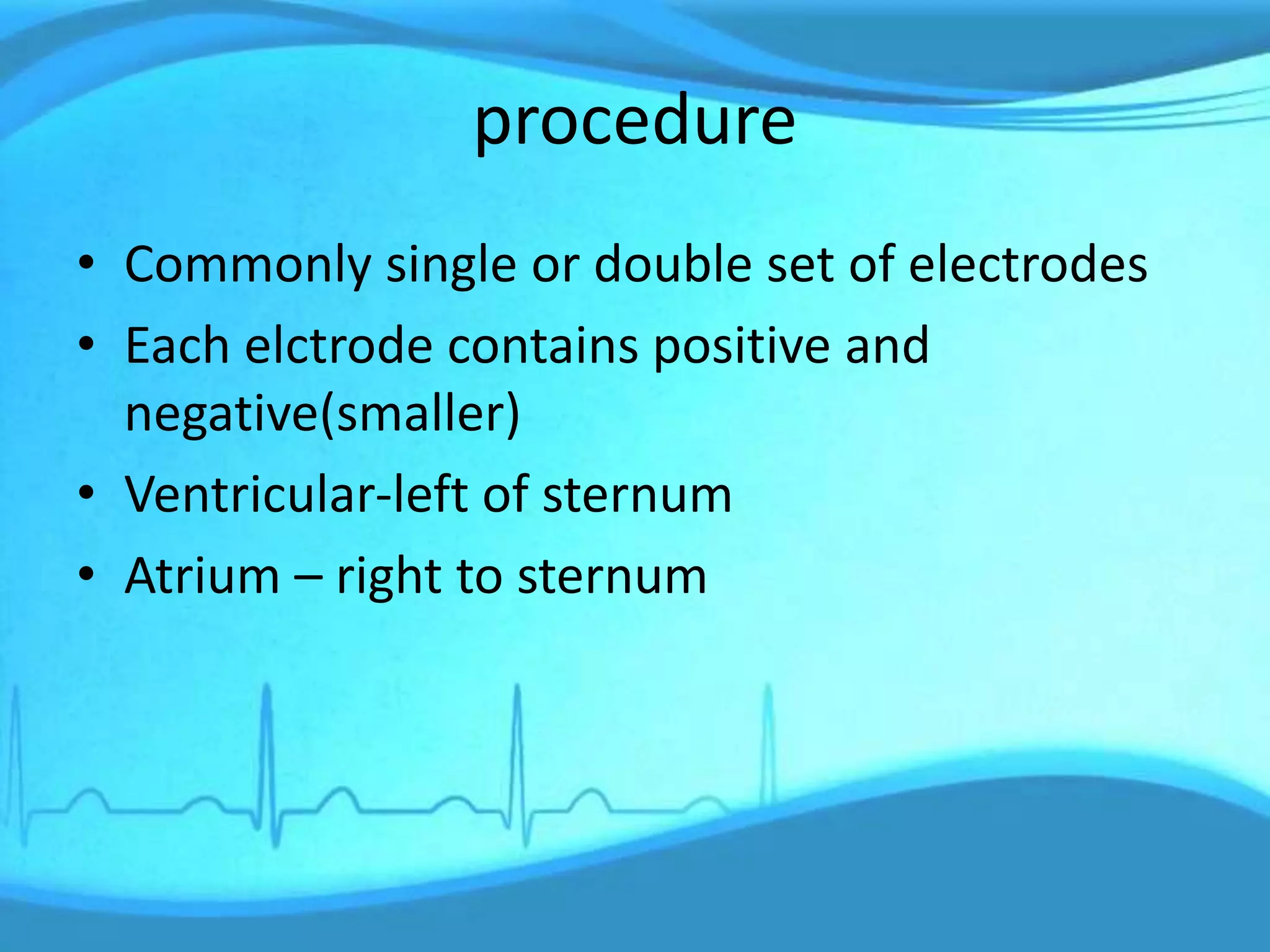 procedure

• Commonly single or double set of electrodes
• Each elctrode contains positive and negative(smaller)
• Ventricular-left of sternum
• Atrium – right to sternum